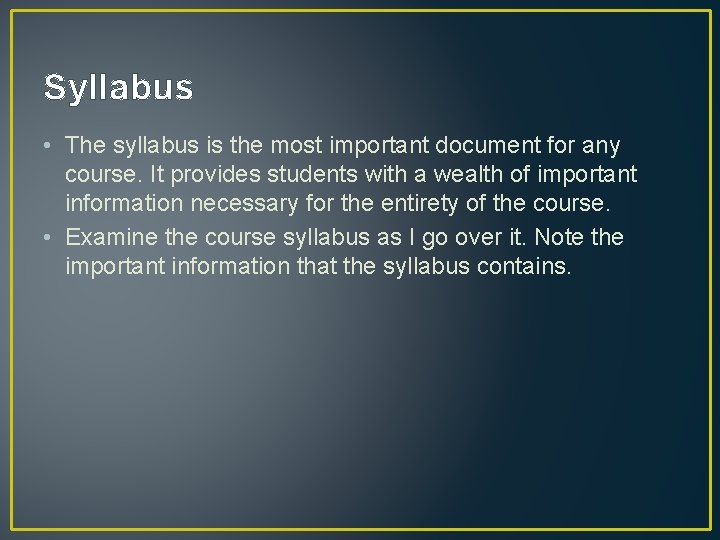 Syllabus

• The syllabus is the most important document for any course. It provides students with a wealth of important information necessary for the entirety of the course.
• Examine the course syllabus as I go over it. Note the important information that the syllabus contains.